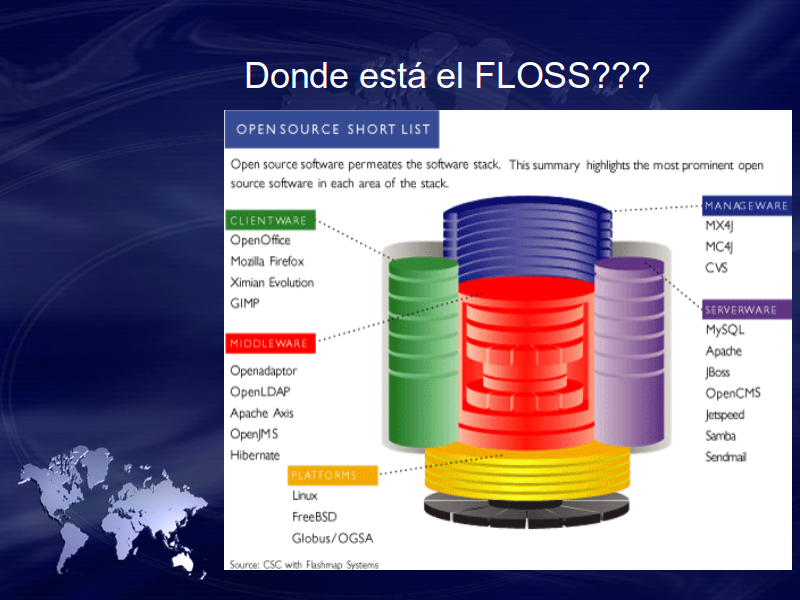 Donde está el FLOSS???

OPEN SOURCE SHORT LIST

Open source software permeates the software stack. This summary highlights the most prominent open source software in each area of the stack.

CLIENTWARE
OpenOffice
Mozilla Firefox
Ximian Evolution
GIMP

MIDDLEWARE
Openadaptor
OpenLDAP
Apache Axis
OpenJMS
Hibernate

PLATFORMS
Linux
FreeBSD
Globus/OGSA

MANAGEWARE
MX4J
MC4J
CVS

SERVERWARE
MySQL
Apache
JBoss
OpenCMS
Jetspeed
Samba
Sendmail

Source: CSC with Flashmap Systems